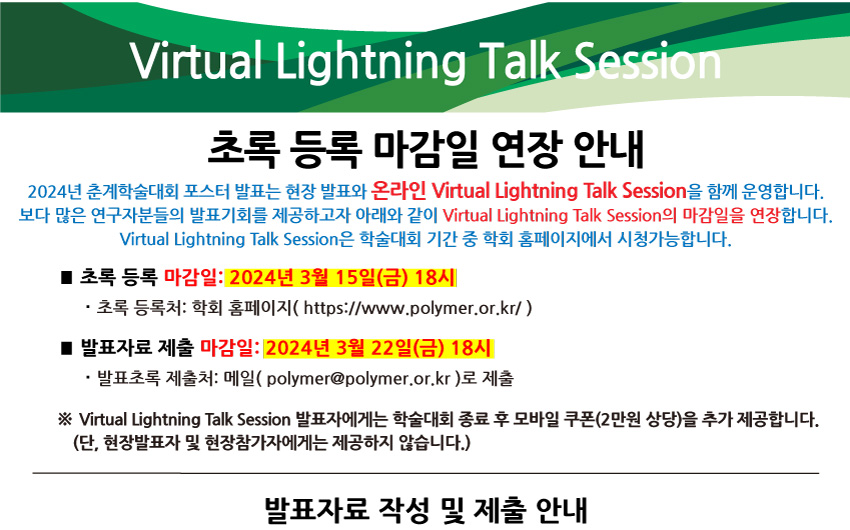 Virtual Lightning Talk Session

초록 등록 마감일 연장 안내

2024년 춘계학술대회 포스터 발표는 현장 발표와 온라인 Virtual Lightning Talk Session을 함께 운영합니다.
보다 많은 연구자분들의 발표기회를 제공하고자 아래와 같이 Virtual Lightning Talk Session의 마감일을 연장합니다.
Virtual Lightning Talk Session은 학술대회 기간 중 학회 홈페이지에서 시청가능합니다.

■ 초록 등록 마감일: 2024년 3월 15일(금) 18시

· 초록 등록처: 학회 홈페이지( https://www.polymer.or.kr/ )

■ 발표자료 제출 마감일: 2024년 3월 22일(금) 18시

· 발표초록 제출처: 메일( polymer@polymer.or.kr )로 제출

※ Virtual Lightning Talk Session 발표자에게는 학술대회 종료 후 모바일 쿠폰(2만원 상당)을 추가 제공합니다.
(단, 현장발표자 및 현장참가자에게는 제공하지 않습니다.)

발표자료 작성 및 제출 안내